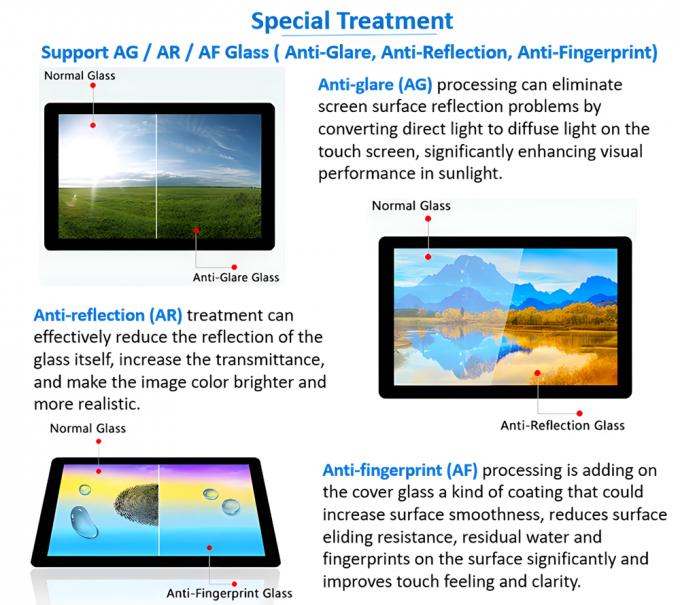 Special Treatment

Support AG / AR / AF Glass ( Anti-Glare, Anti-Reflection, Anti-Fingerprint)

Normal Glass

Anti-Glare Glass

Anti-glare (AG) processing can eliminate screen surface reflection problems by converting direct light to diffuse light on the touch screen, significantly enhancing visual performance in sunlight.

Normal Glass

Anti-Reflection Glass

Anti-reflection (AR) treatment can effectively reduce the reflection of the glass itself, increase the transmittance, and make the image color brighter and more realistic.

Normal Glass

Anti-Fingerprint Glass

Anti-fingerprint (AF) processing is adding on the cover glass a kind of coating that could increase surface smoothness, reduces surface eliding resistance, residual water and fingerprints on the surface significantly and improves touch feeling and clarity.